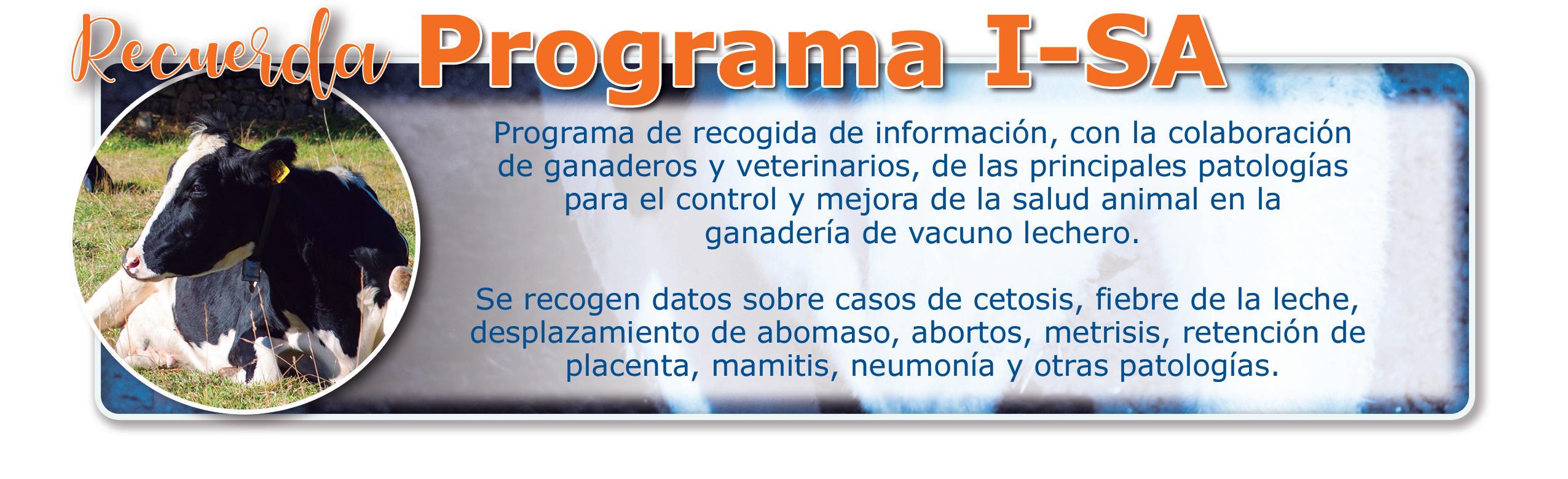 Recuerda Programa I-SA

Programa de recogida de información, con la colaboración de ganaderos y veterinarios, de las principales patologías para el control y mejora de la salud animal en la ganadería de vacuno lechero.

Se recogen datos sobre casos de cetosis, fiebre de la leche, desplazamiento de abomaso, abortos, metrisis, retención de placenta, mamitis, neumonía y otras patologías.